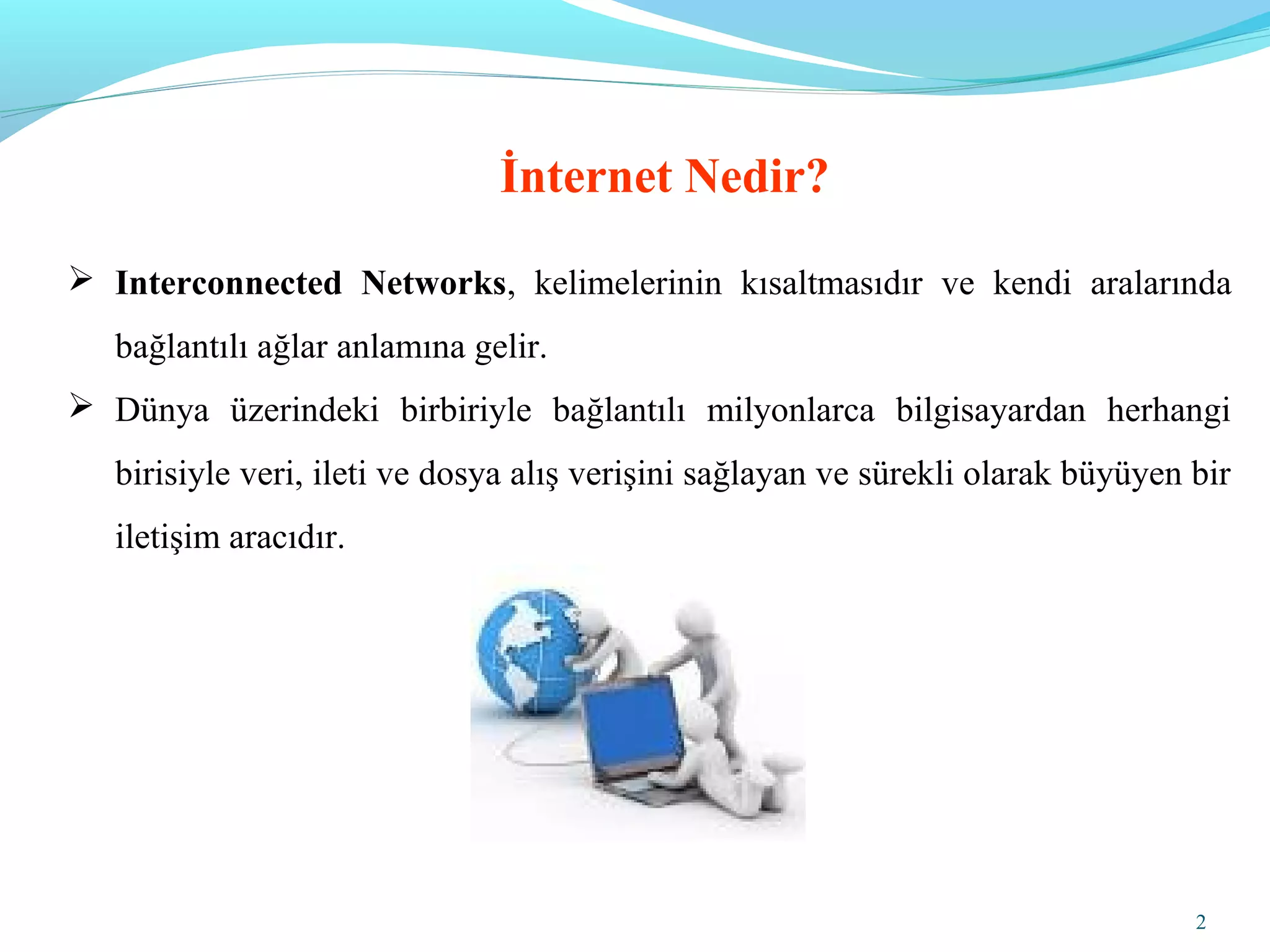 İnternet Nedir?

➢ Interconnected Networks, kelimelerinin kısaltmasıdır ve kendi aralarında bağlantılı ağlar anlamına gelir.

➢ Dünya üzerindeki birbiriyle bağlantılı milyonlarca bilgisayardan herhangi birisiyle veri, ileti ve dosya alış verişini sağlayan ve sürekli olarak büyüyen bir iletişim aracıdır.

2